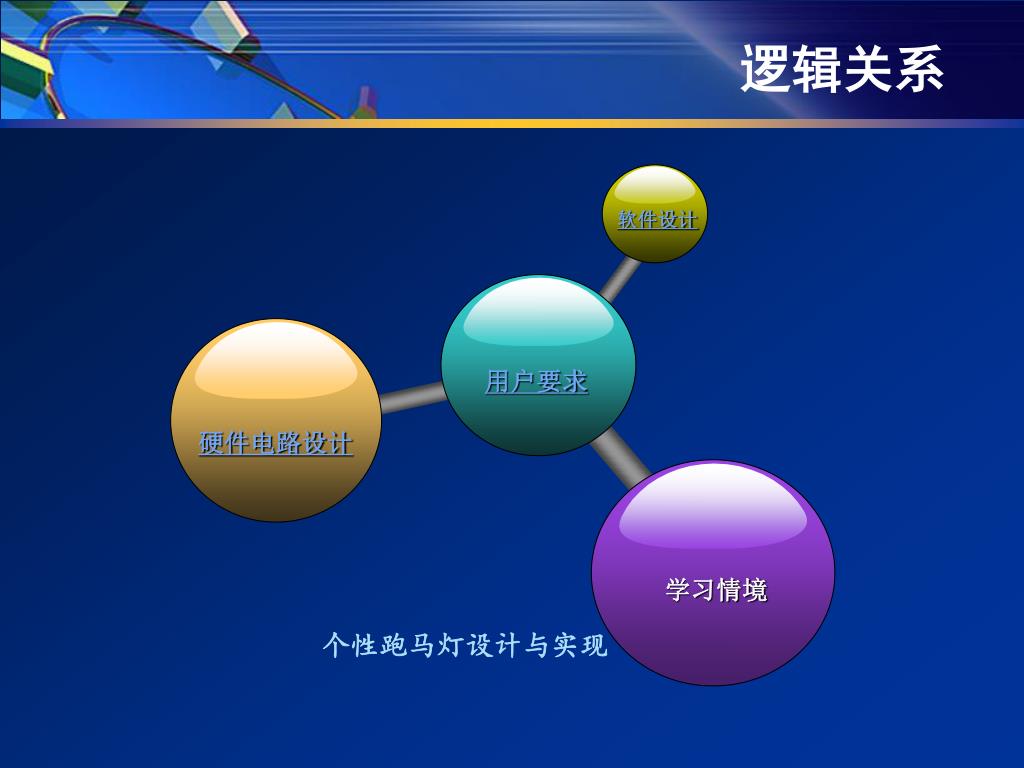 逻辑关系

软件设计

用户要求

硬件电路设计

学习情境

个性跑马灯设计与实现